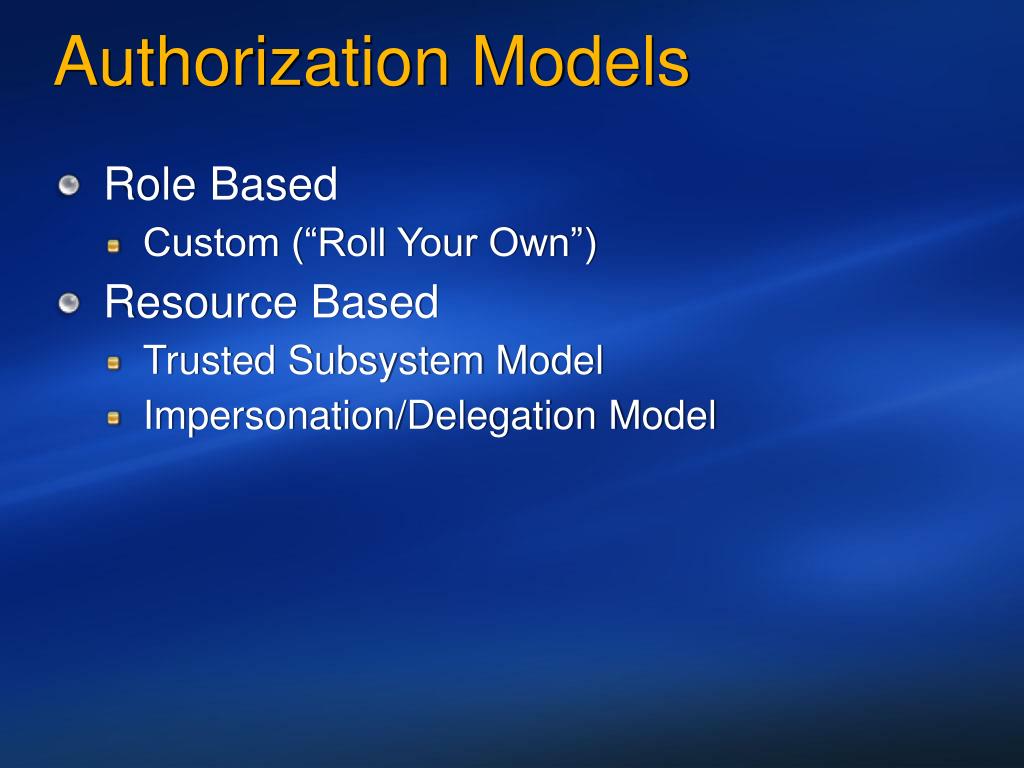 Authorization Models

Role Based

Custom (“Roll Your Own”)

Resource Based

Trusted Subsystem Model

Impersonation/Delegation Model